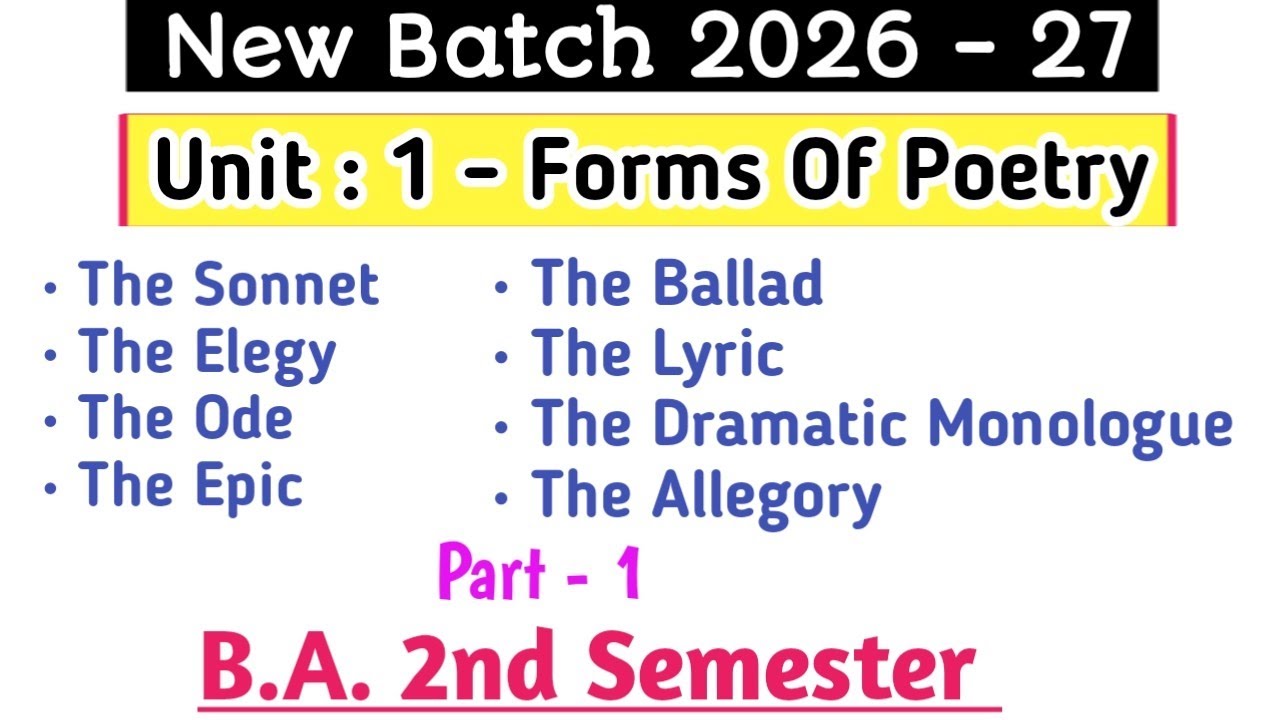 New Batch 2026 - 27

Unit : 1 - Forms Of Poetry

• The Sonnet
• The Elegy
• The Ode
• The Epic

• The Ballad
• The Lyric
• The Dramatic Monologue
• The Allegory

Part - 1

B.A. 2nd Semester